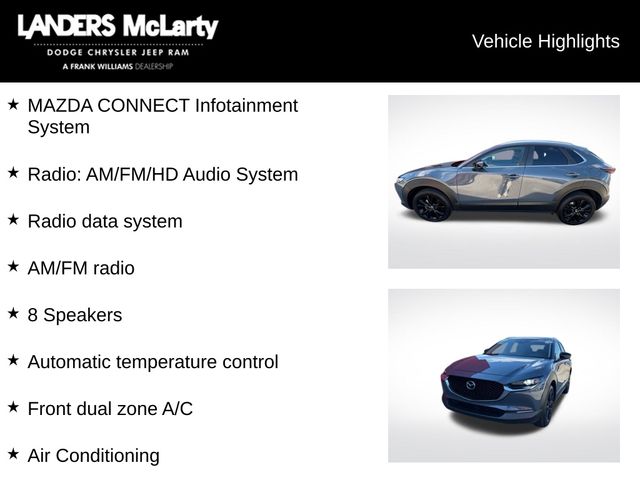 LANDERS McLarty
DODGE CHRYSLER JEEP RAM
A FRANK WILLIAMS DEALERSHIP

Vehicle Highlights

★ MAZDA CONNECT Infotainment System

★ Radio: AM/FM/HD Audio System

★ Radio data system

★ AM/FM radio

★ 8 Speakers

★ Automatic temperature control

★ Front dual zone A/C

★ Air Conditioning